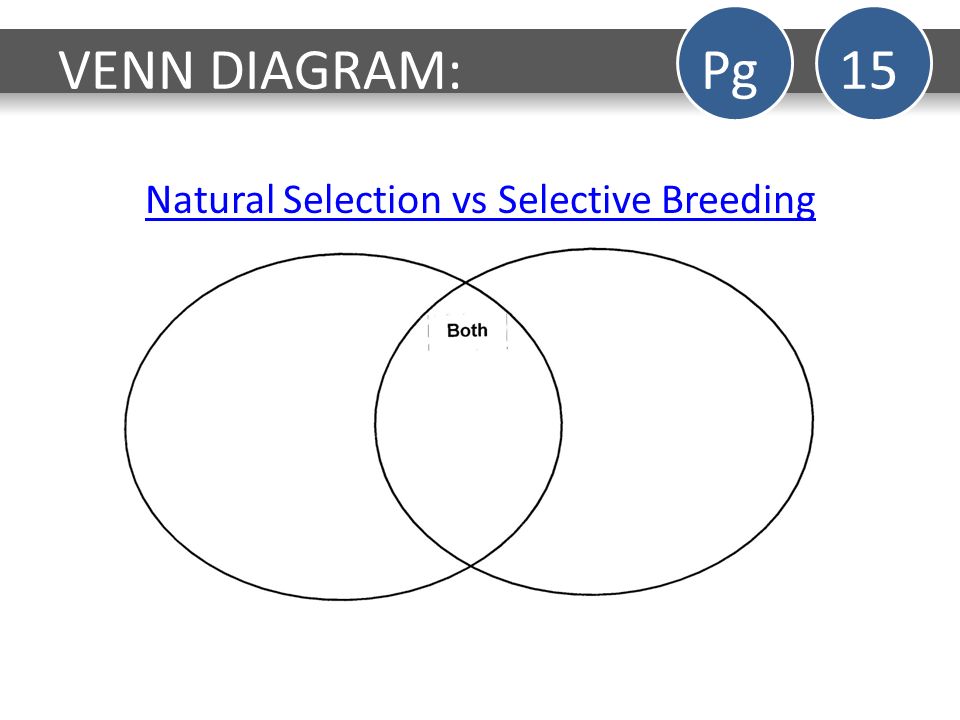 VENN DIAGRAM:

Pg

15

Natural Selection vs Selective Breeding

Both